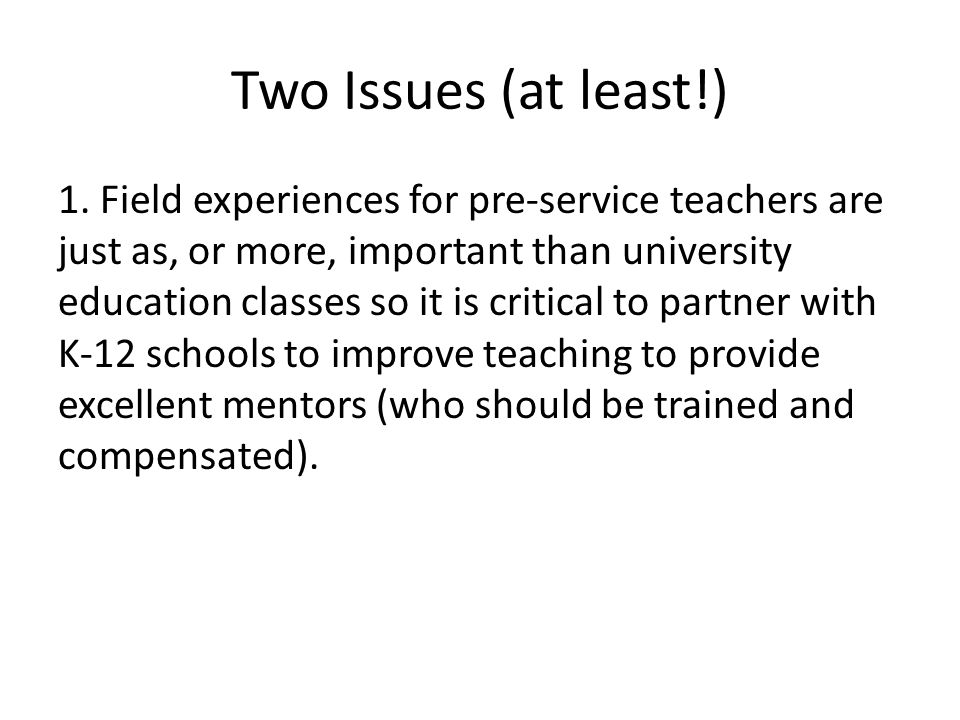 Two Issues (at least!)

1. Field experiences for pre-service teachers are just as, or more, important than university education classes so it is critical to partner with K-12 schools to improve teaching to provide excellent mentors (who should be trained and compensated).